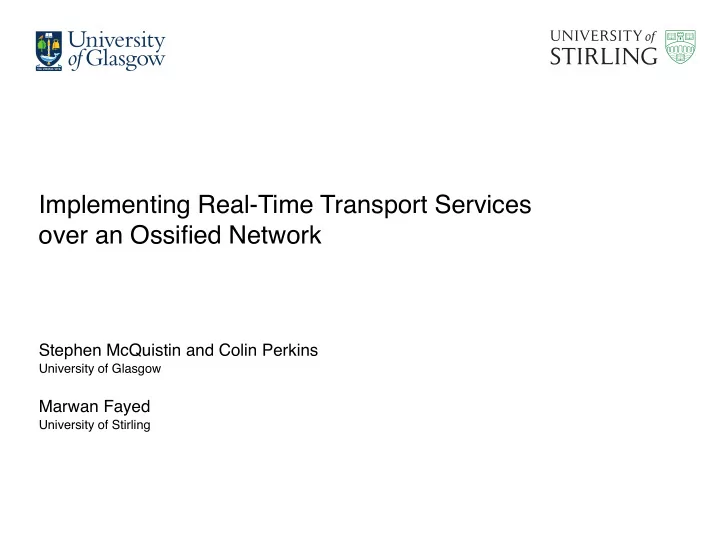 University of Glasgow

UNIVERSITY of STIRLING

Implementing Real-Time Transport Services over an Ossified Network

Stephen McQuistin and Colin Perkins
University of Glasgow

Marwan Fayed
University of Stirling